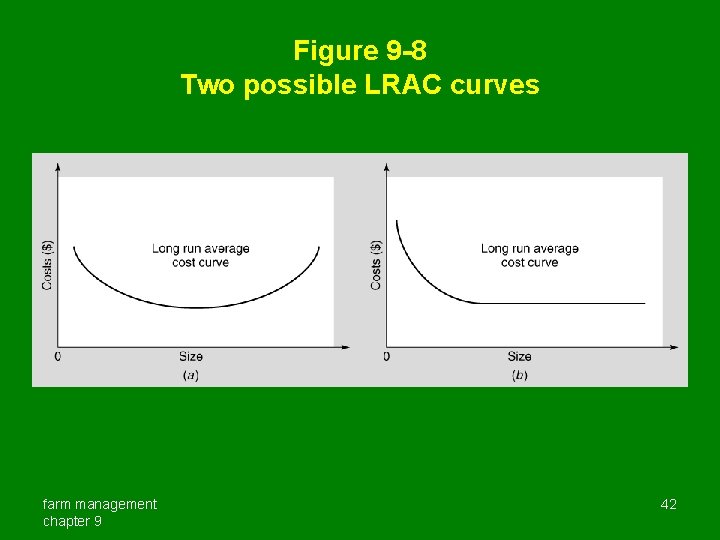 Figure 9-8
Two possible LRAC curves

Costs ($)
Long run average cost curve
0
Size
(a)

Costs ($)
Long run average cost curve
0
Size
(b)

farm management
chapter 9

42